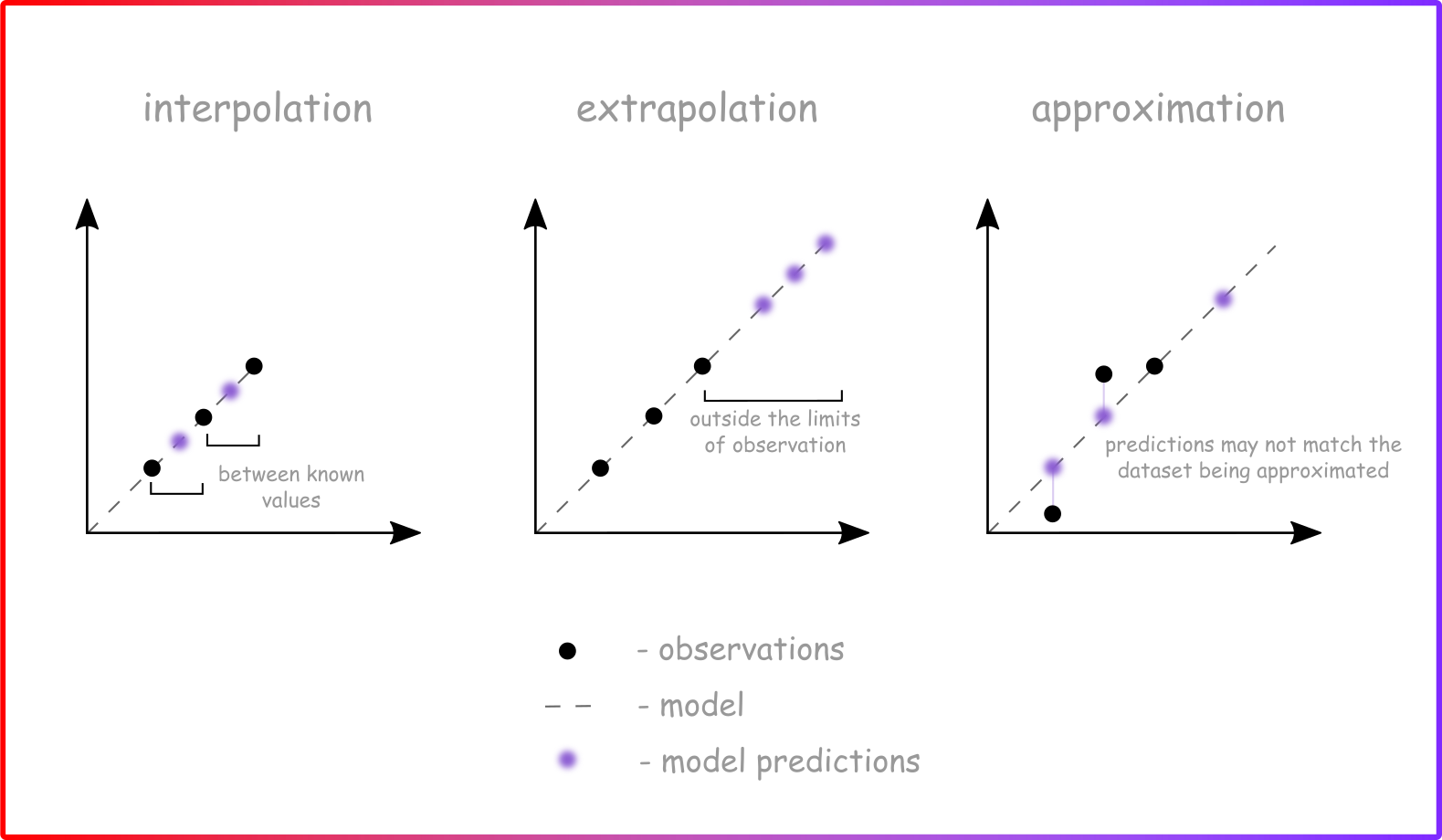 interpolation

between known values

extrapolation

outside the limits of observation

approximation

predictions may not match the dataset being approximated

- observations

- model

- model predictions